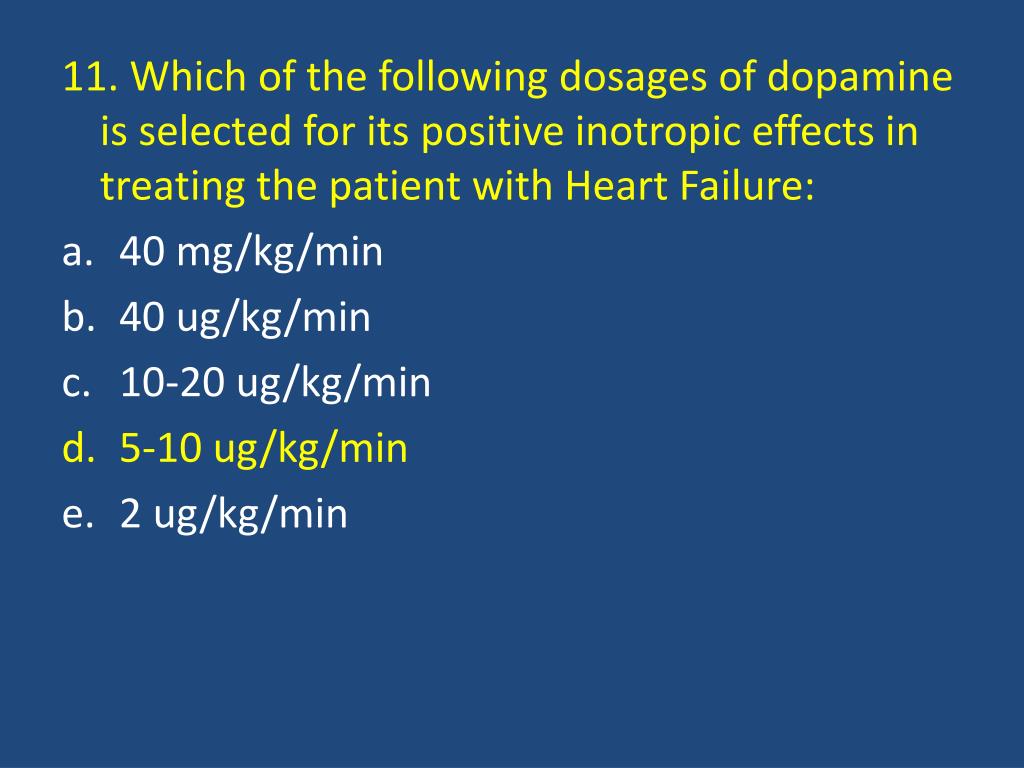 11. Which of the following dosages of dopamine is selected for its positive inotropic effects in treating the patient with Heart Failure:

a. 40 mg/kg/min
b. 40 ug/kg/min
c. 10-20 ug/kg/min
d. 5-10 ug/kg/min
e. 2 ug/kg/min